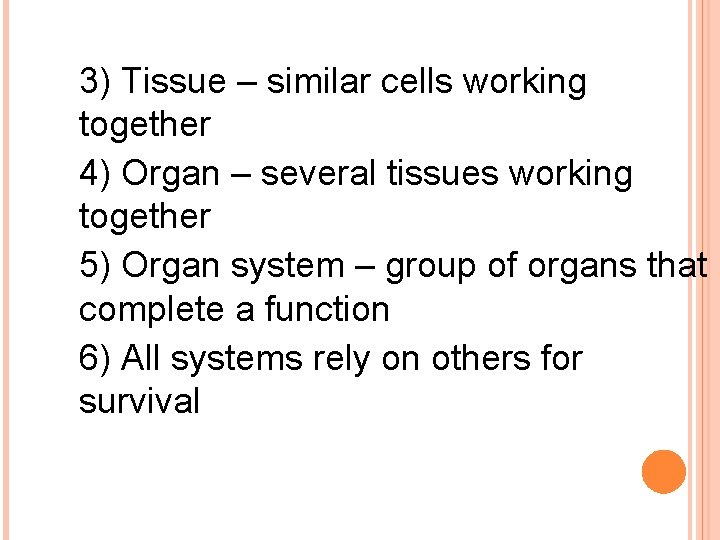 3) Tissue – similar cells working together

4) Organ – several tissues working together

5) Organ system – group of organs that complete a function

6) All systems rely on others for survival